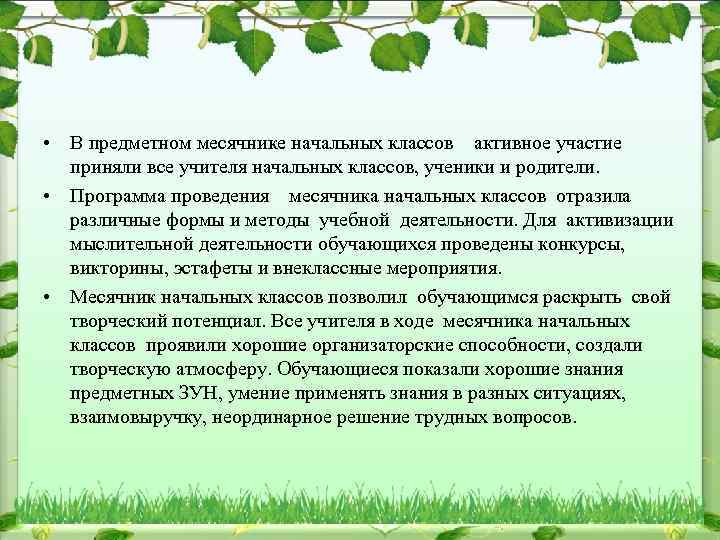 • В предметном месячнике начальных классов активное участие приняли все учителя начальных классов, ученики и родители.

• Программа проведения месячника начальных классов отразила различные формы и методы учебной деятельности. Для активизации мыслительной деятельности обучающихся проведены конкурсы, викторины, эстафеты и внеклассные мероприятия.

• Месячник начальных классов позволил обучающимся раскрыть свой творческий потенциал. Все учителя в ходе месячника начальных классов проявили хорошие организаторские способности, создали творческую атмосферу. Обучающиеся показали хорошие знания предметных ЗУН, умение применять знания в разных ситуациях, взаимовыручку, неординарное решение трудных вопросов.